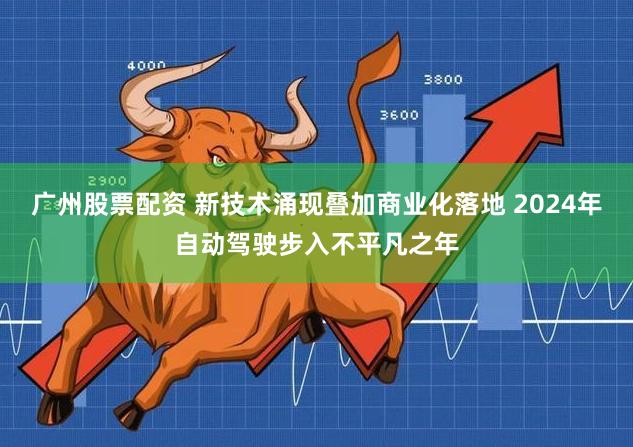 4000

3800

3600

2900

广州股票配资 新技术涌现叠加商业化落地 2024年自动驾驶步入不平凡之年